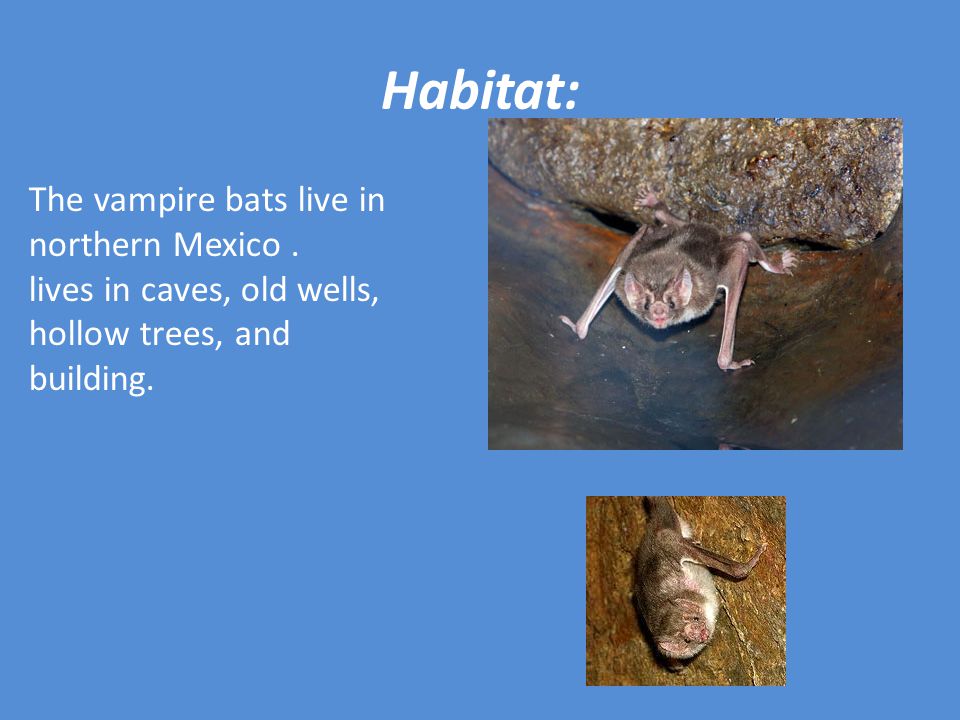 Habitat:

The vampire bats live in northern Mexico .
lives in caves, old wells, hollow trees, and building.